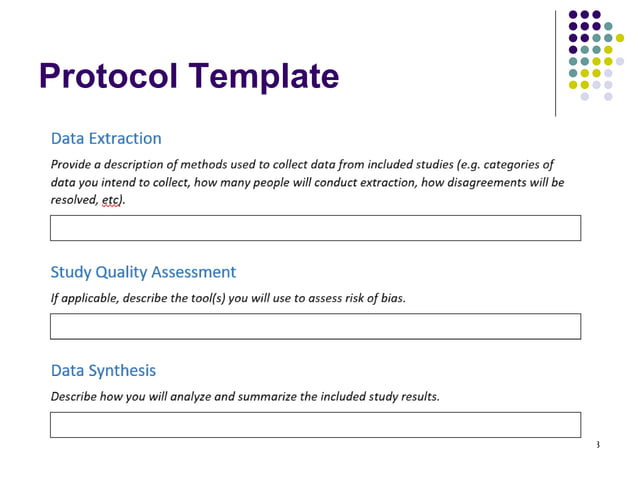 Protocol Template

Data Extraction

Provide a description of methods used to collect data from included studies (e.g. categories of data you intend to collect, how many people will conduct extraction, how disagreements will be resolved, etc).

Study Quality Assessment

If applicable, describe the tool(s) you will use to assess risk of bias.

Data Synthesis

Describe how you will analyze and summarize the included study results.

3